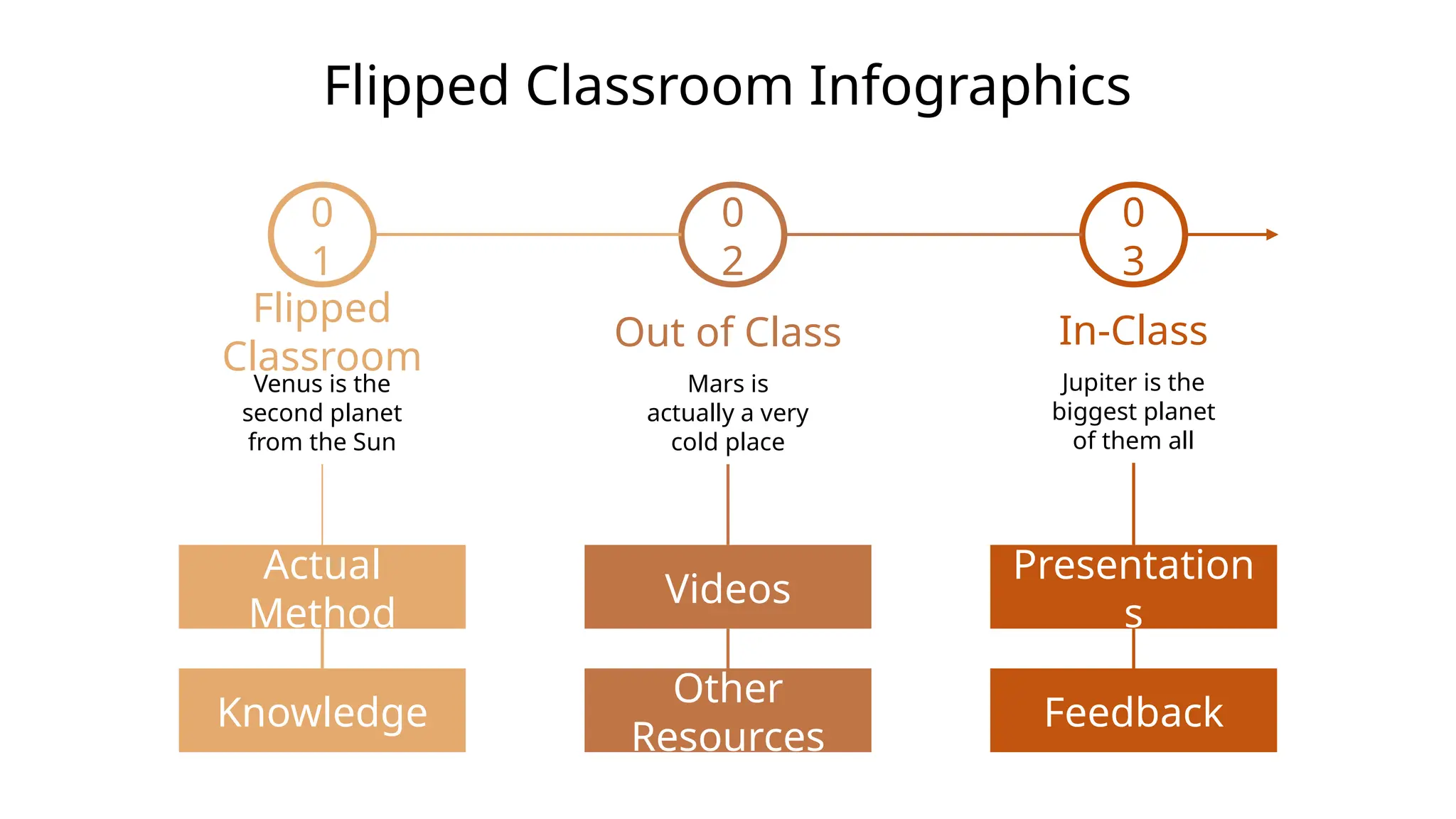 Flipped Classroom Infographics

01

Flipped Classroom

Venus is the second planet from the Sun

Actual Method

Knowledge

02

Out of Class

Mars is actually a very cold place

Videos

Other Resources

03

In-Class

Jupiter is the biggest planet of them all

Presentations

Feedback